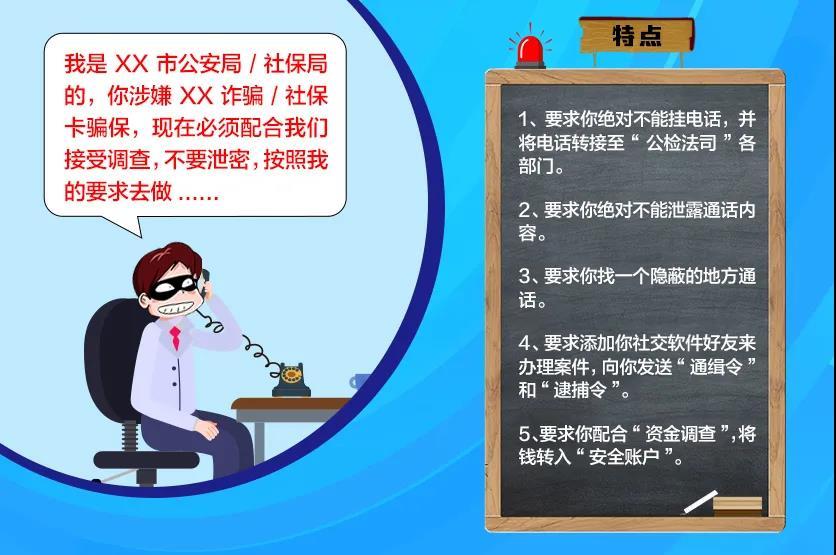 我是 XX 市公安局 / 社保局的，你涉嫌 XX 诈骗 / 社保卡骗保，现在必须配合我们接受调查，不要泄密，按照我的要求去做 ......

特点

1、要求你绝对不能挂电话，并将电话转接至“ 公检法司 ”各部门。

2、要求你绝对不能泄露通话内容。

3、要求你找一个隐蔽的地方通话。

4、要求添加你社交软件好友来办理案件，向你发送“ 通缉令 ”和“ 逮捕令 ”。

5、要求你配合“ 资金调查 ”，将钱转入“ 安全账户 ”。